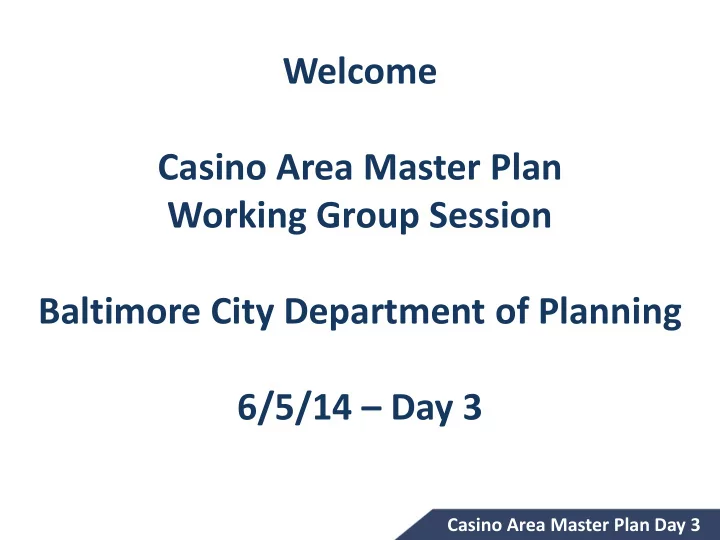 Welcome

Casino Area Master Plan
Working Group Session

Baltimore City Department of Planning

6/5/14 – Day 3

Casino Area Master Plan Day 3